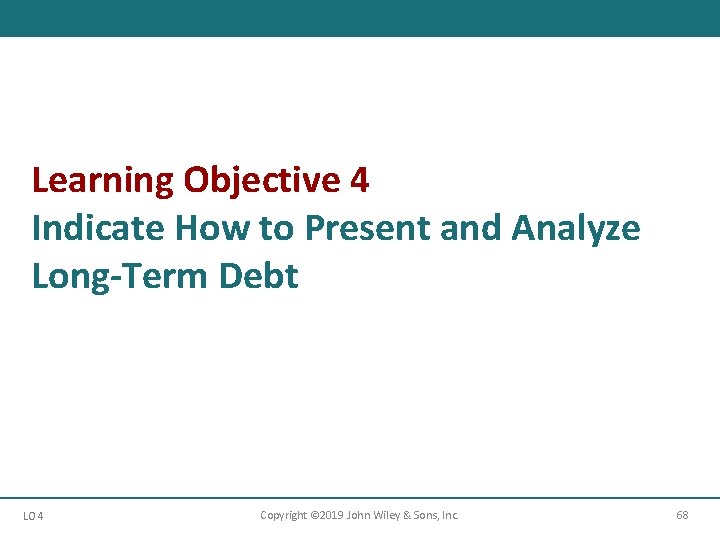 Learning Objective 4
Indicate How to Present and Analyze Long-Term Debt

LO 4

Copyright ©2019 John Wiley & Sons, Inc.

68